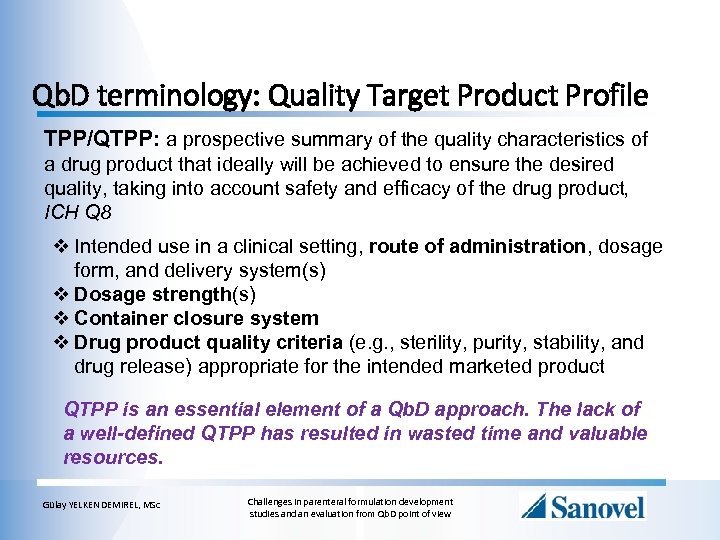 QbD terminology: Quality Target Product Profile

TPP/QTPP: a prospective summary of the quality characteristics of a drug product that ideally will be achieved to ensure the desired quality, taking into account safety and efficacy of the drug product, ICH Q8

❖ Intended use in a clinical setting, route of administration, dosage form, and delivery system(s)
❖ Dosage strength(s)
❖ Container closure system
❖ Drug product quality criteria (e.g., sterility, purity, stability, and drug release) appropriate for the intended marketed product

QTPP is an essential element of a QbD approach. The lack of a well-defined QTPP has resulted in wasted time and valuable resources.

Gülay YELKEN DEMIREL, MSc

Challenges in parenteral formulation development studies and an evaluation from QbD point of view

Sanovel